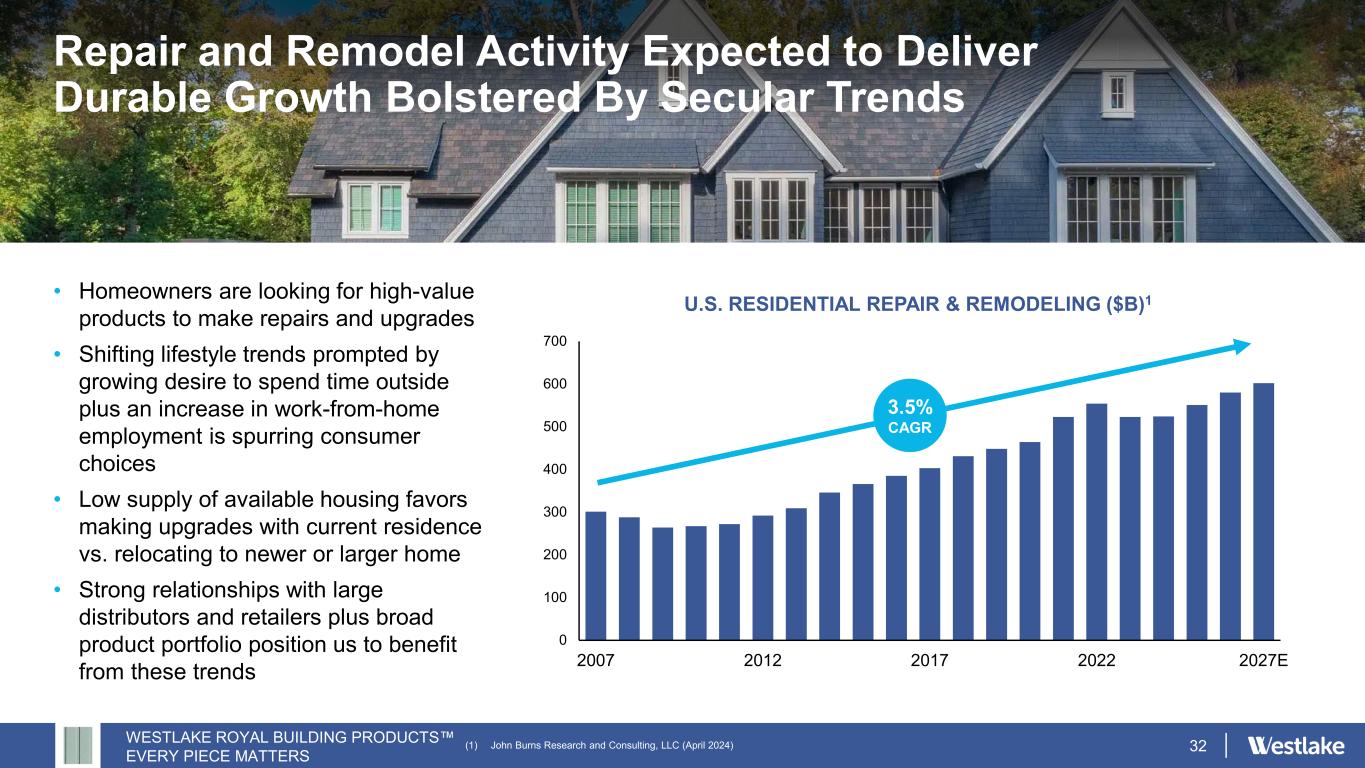 Repair and Remodel Activity Expected to Deliver Durable Growth Bolstered By Secular Trends

• Homeowners are looking for high-value products to make repairs and upgrades
• Shifting lifestyle trends prompted by growing desire to spend time outside plus an increase in work-from-home employment is spurring consumer choices
• Low supply of available housing favors making upgrades with current residence vs. relocating to newer or larger home
• Strong relationships with large distributors and retailers plus broad product portfolio position us to benefit from these trends

U.S. RESIDENTIAL REPAIR & REMODELING ($B)$^1$

700
600
500
400
300
200
100
0

3.5%
CAGR

2007 2012 2017 2022 2027E

WESTLAKE ROYAL BUILDING PRODUCTS™
EVERY PIECE MATTERS

(1) John Burns Research and Consulting, LLC (April 2024)

32

Westlake